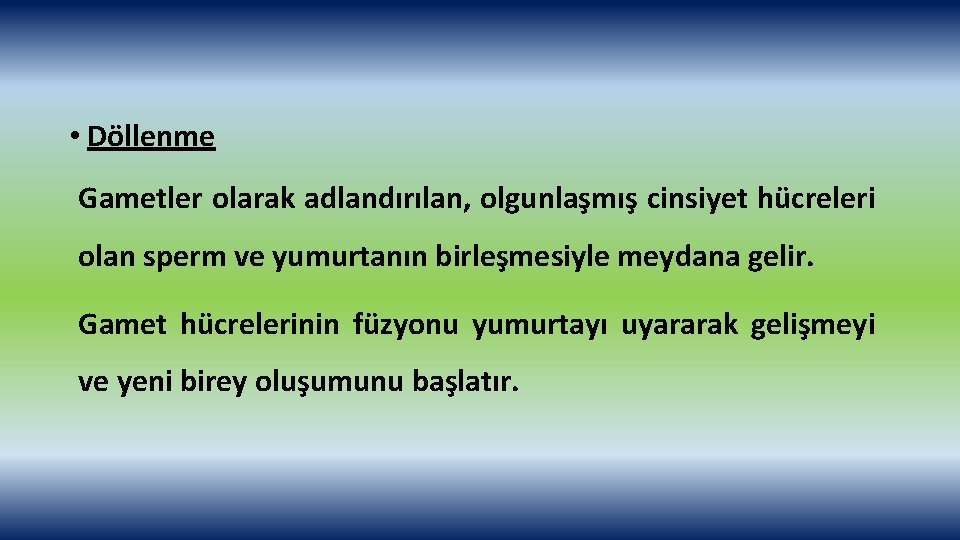 • Döllenme

Gametler olarak adlandırılan, olgunlaşmış cinsiyet hücreleri olan sperm ve yumurtanın birleşmesiyle meydana gelir.

Gamet hücrelerinin füzyonu yumurtayı uyararak gelişmeyi ve yeni birey oluşumunu başlatır.